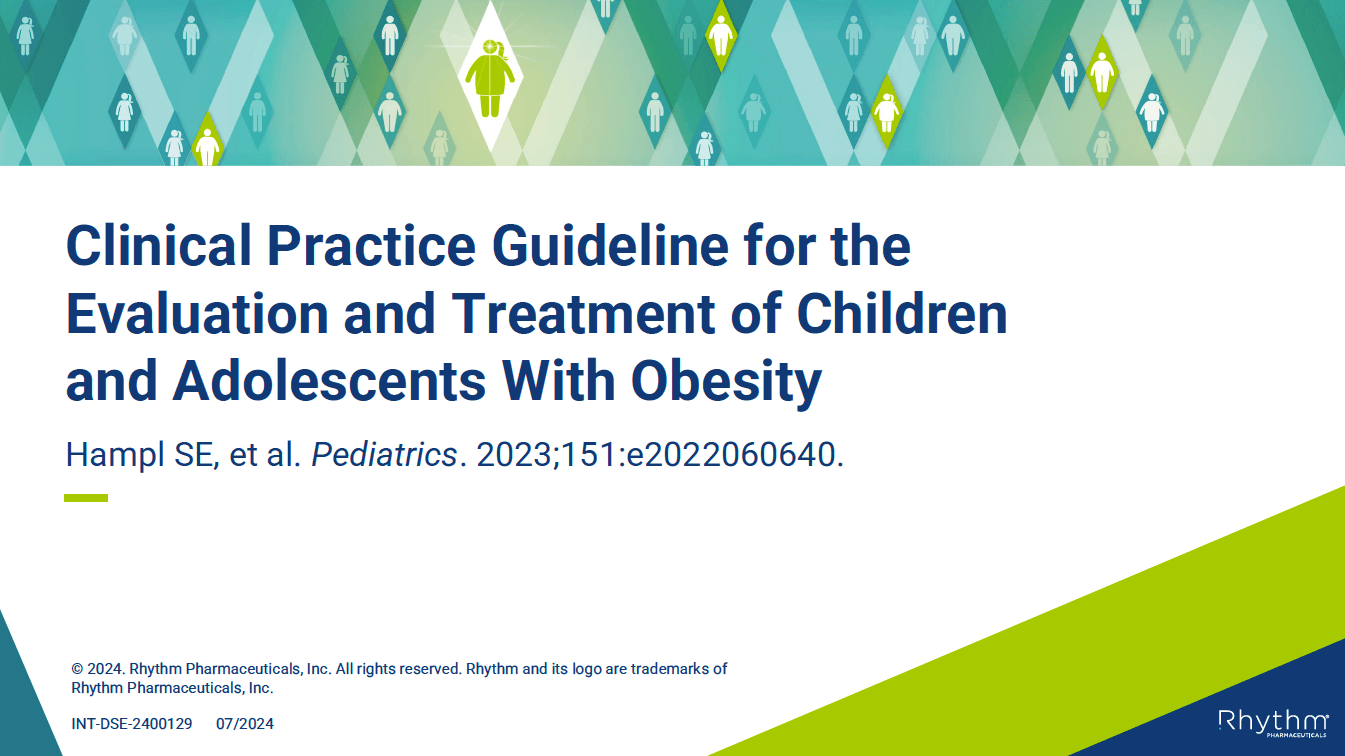 Clinical Practice Guideline for the Evaluation and Treatment of Children and Adolescents With Obesity

Hampl SE, et al. Pediatrics. 2023;151:e2022060640.

© 2024. Rhythm Pharmaceuticals, Inc. All rights reserved. Rhythm and its logo are trademarks of Rhythm Pharmaceuticals, Inc.

INT-DSE-2400129 07/2024

Rhythm
PHARMACEUTICALS